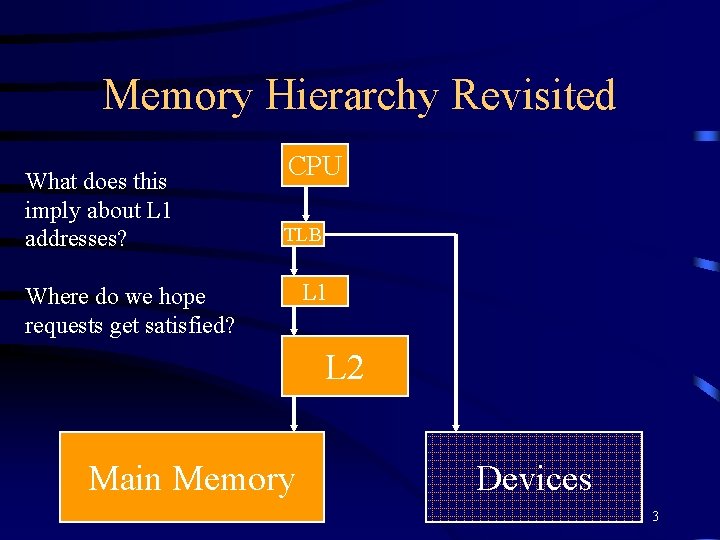 Memory Hierarchy Revisited

What does this imply about L1 addresses?

Where do we hope requests get satisfied?

CPU

TLB

L1

L2

Main Memory

Devices

3